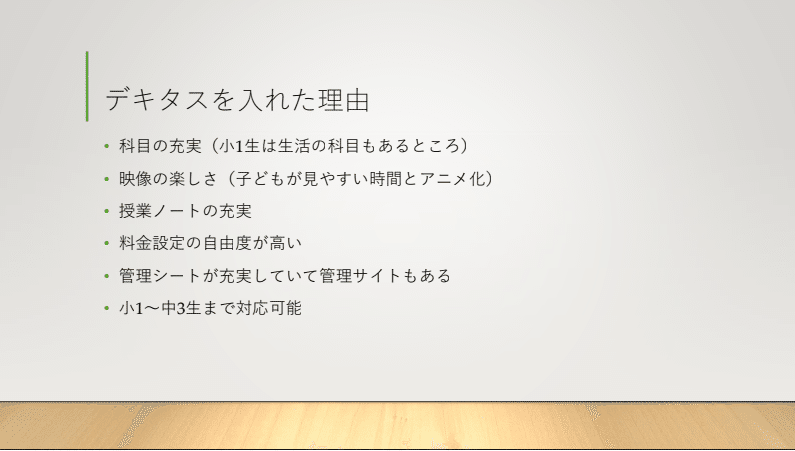 デキタスを入れた理由

• 科目の充実（小1生は生活の科目もあるところ）
• 映像の楽しさ（子どもが見やすい時間とアニメ化）
• 授業ノートの充実
• 料金設定の自由度が高い
• 管理シートが充実していて管理サイトもある
• 小1～中3生まで対応可能